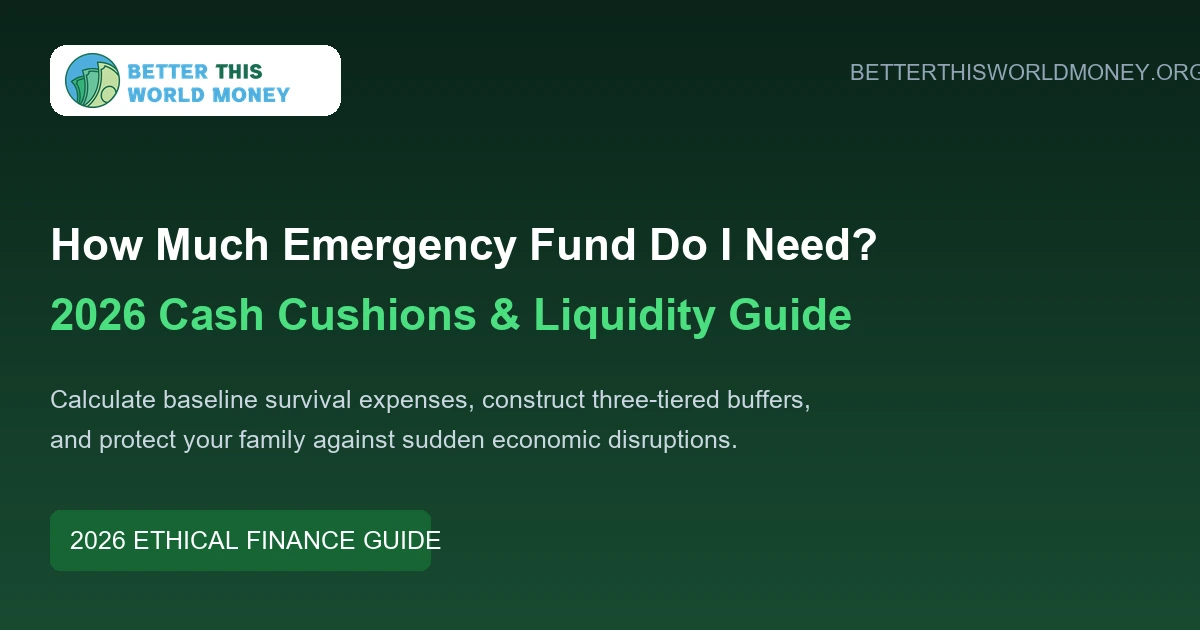 BETTER THIS WORLD MONEY

BETTERTHISWORLDMONEY.ORG

How Much Emergency Fund Do I Need?

2026 Cash Cushions & Liquidity Guide

Calculate baseline survival expenses, construct three-tiered buffers, and protect your family against sudden economic disruptions.

2026 ETHICAL FINANCE GUIDE